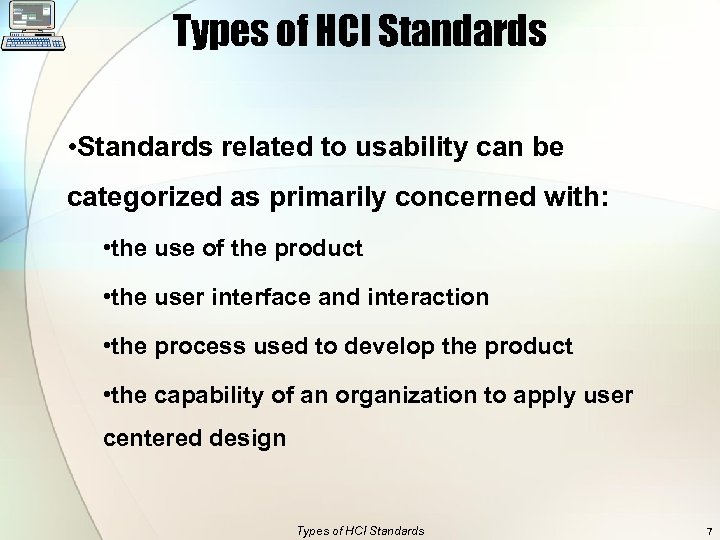 Types of HCI Standards

•Standards related to usability can be categorized as primarily concerned with:

•the use of the product

•the user interface and interaction

•the process used to develop the product

•the capability of an organization to apply user centered design

Types of HCI Standards

7